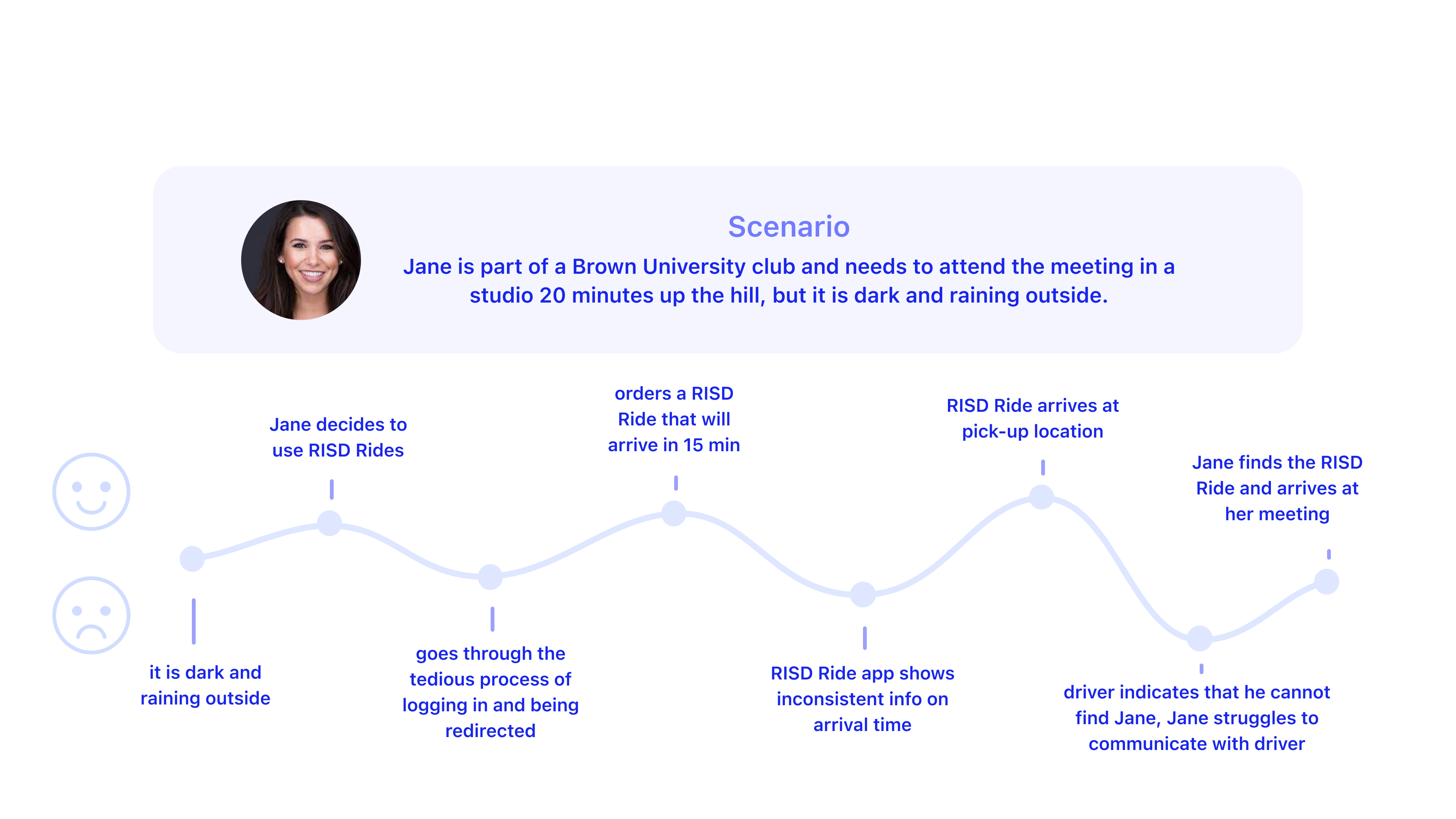 Scenario

Jane is part of a Brown University club and needs to attend the meeting in a studio 20 minutes up the hill, but it is dark and raining outside.

it is dark and raining outside

Jane decides to use RISD Rides

goes through the tedious process of logging in and being redirected

orders a RISD Ride that will arrive in 15 min

RISD Ride app shows inconsistent info on arrival time

RISD Ride arrives at pick-up location

driver indicates that he cannot find Jane, Jane struggles to communicate with driver

Jane finds the RISD Ride and arrives at her meeting